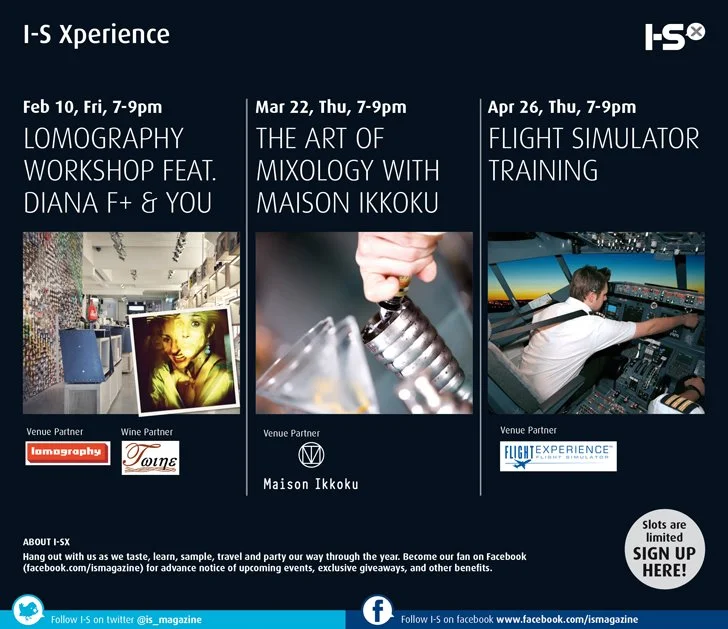 I-S Xperience

I-S

Feb 10, Fri, 7-9pm
LOMOGRAPHY WORKSHOP FEAT. DIANA F+ & YOU

Venue Partner
lomography

Wine Partner
Twine

Mar 22, Thu, 7-9pm
THE ART OF MIXOLOGY WITH MAISON IKKOKU

Venue Partner
Maison Ikkoku

Apr 26, Thu, 7-9pm
FLIGHT SIMULATOR TRAINING

Venue Partner
FLIGHT EXPERIENCE FLIGHT SIMULATOR

ABOUT I-SX
Hang out with us as we taste, learn, sample, travel and party our way through the year. Become our fan on Facebook (facebook.com/ismagazine) for advance notice of upcoming events, exclusive giveaways, and other benefits.

Slots are limited
SIGN UP HERE!

Follow I-S on twitter @is_magazine

Follow I-S on facebook www.facebook.com/ismagazine